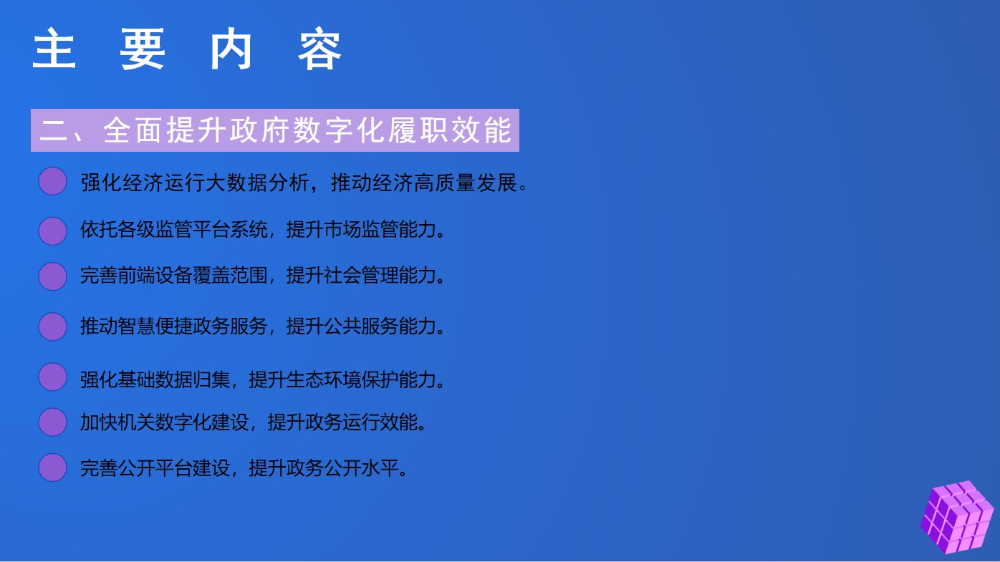 主 要 内 容

二、全面提升政府数字化履职效能

强化经济运行大数据分析，推动经济高质量发展。

依托各级监管平台系统，提升市场监管能力。

完善前端设备覆盖范围，提升社会管理能力。

推动智慧便捷政务服务，提升公共服务能力。

强化基础数据归集，提升生态环境保护能力。

加快机关数字化建设，提升政务运行效能。

完善公开平台建设，提升政务公开水平。